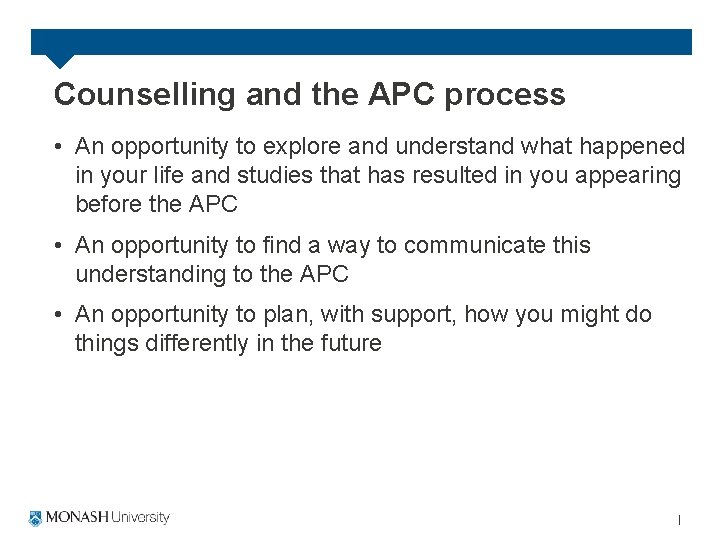 Counselling and the APC process

• An opportunity to explore and understand what happened in your life and studies that has resulted in you appearing before the APC

• An opportunity to find a way to communicate this understanding to the APC

• An opportunity to plan, with support, how you might do things differently in the future

MONASH University

1